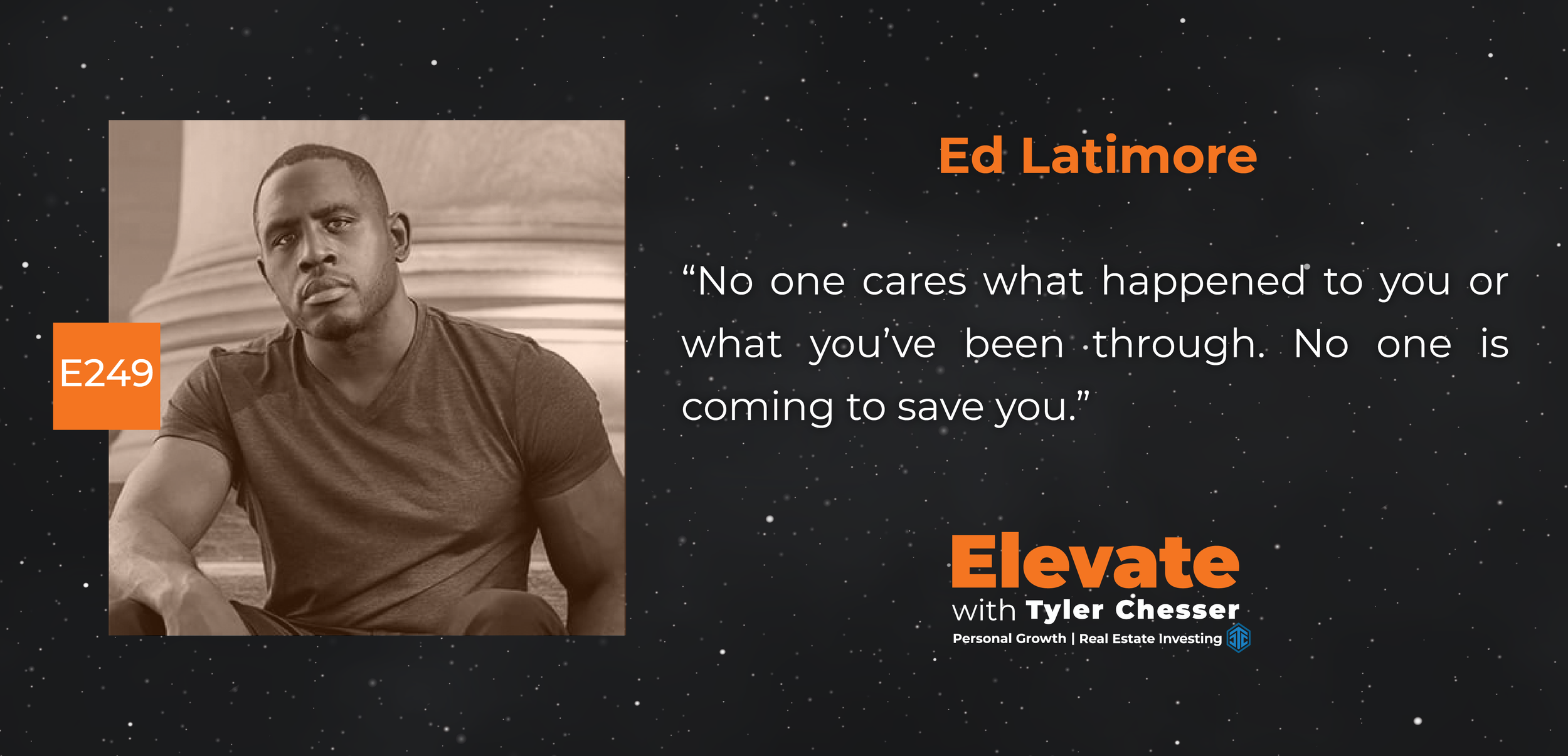 E249

Ed Latimore

“No one cares what happened to you or what you’ve been through. No one is coming to save you.”

Elevate
with Tyler Chesser
Personal Growth | Real Estate Investing